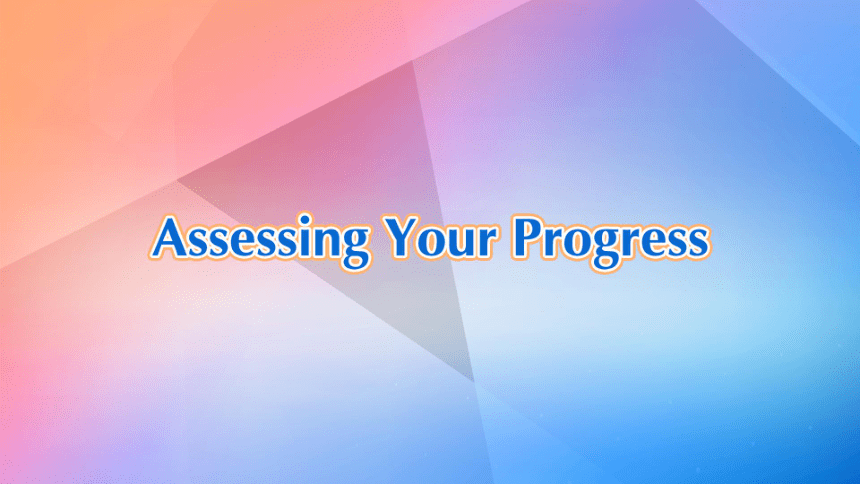 Assessing Your Progress